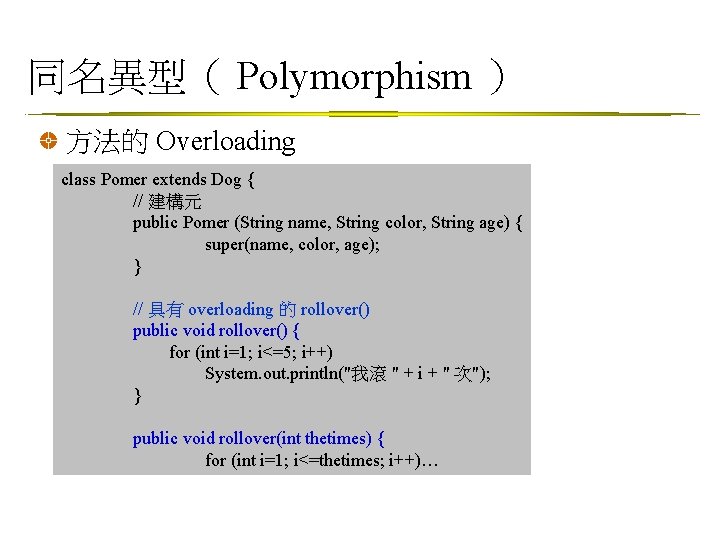 同名異型（ Polymorphism ）

方法的 Overloading

class Pomer extends Dog {
// 建構元
public Pomer (String name, String color, String age) {
super(name, color, age);
}

// 具有 overloading 的 rollover()
public void rollover() {
for (int i=1; i<=5; i++)
System.out.println("我滾 " + i + " 次");
}

public void rollover(int thetimes) {
for (int i=1; i<=thetimes; i++)…